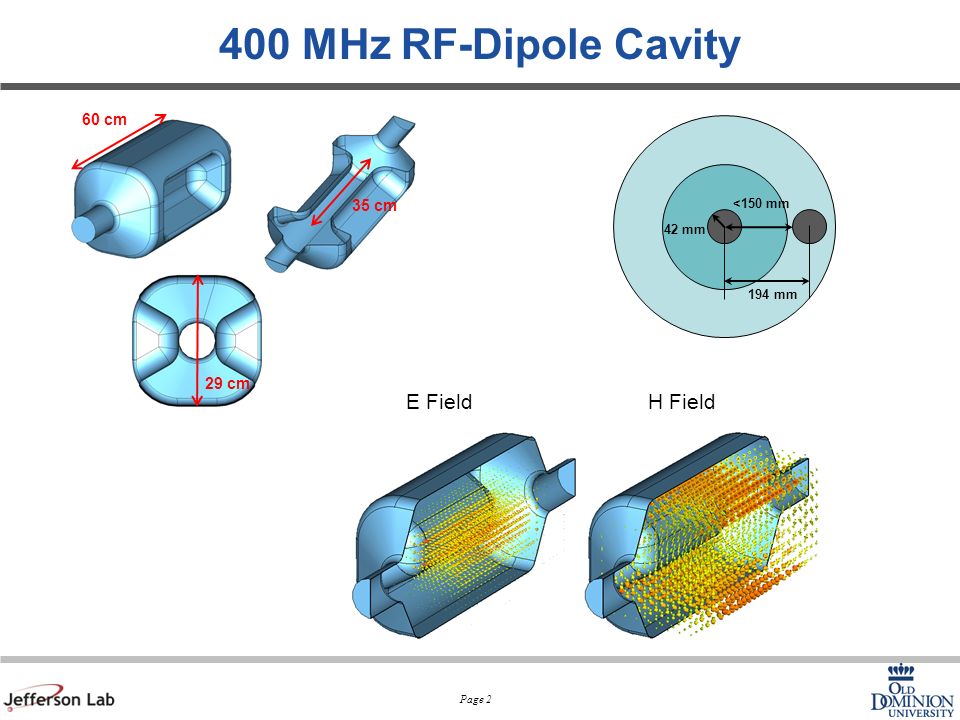 400 MHz RF-Dipole Cavity

60 cm

35 cm

29 cm

<150 mm

42 mm

194 mm

E Field

H Field

Jefferson Lab

Page 2

OLD DOMINION UNIVERSITY